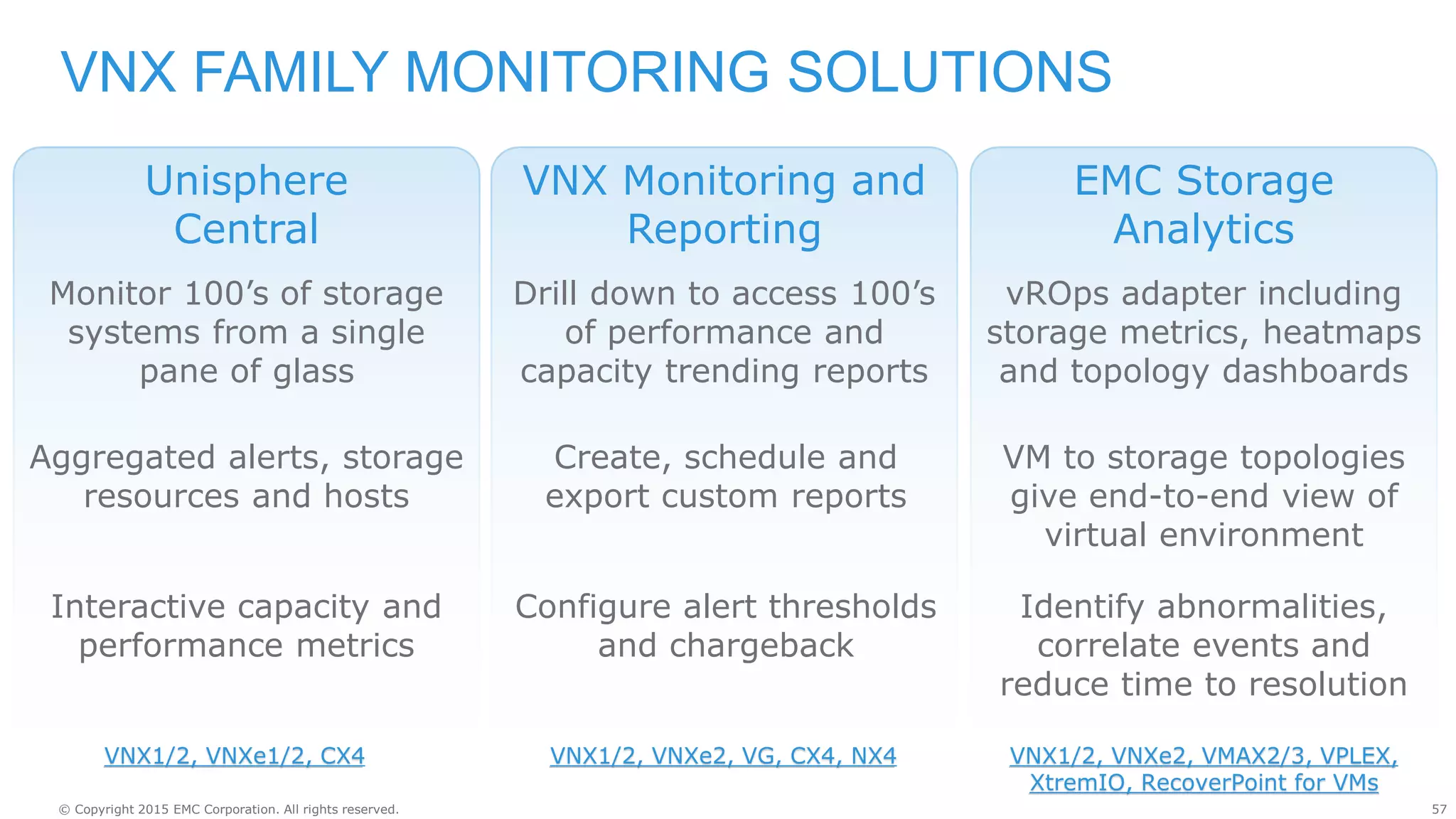 VNX FAMILY MONITORING SOLUTIONS

Unisphere Central

Monitor 100’s of storage systems from a single pane of glass

Aggregated alerts, storage resources and hosts

Interactive capacity and performance metrics

VNX1/2, VNXe1/2, CX4

VNX Monitoring and Reporting

Drill down to access 100’s of performance and capacity trending reports

Create, schedule and export custom reports

Configure alert thresholds and chargeback

VNX1/2, VNXe2, VG, CX4, NX4

EMC Storage Analytics

vROps adapter including storage metrics, heatmaps and topology dashboards

VM to storage topologies give end-to-end view of virtual environment

Identify abnormalities, correlate events and reduce time to resolution

VNX1/2, VNXe2, VMAX2/3, VPLEX, XtremIO, RecoverPoint for VMs

© Copyright 2015 EMC Corporation. All rights reserved.

57